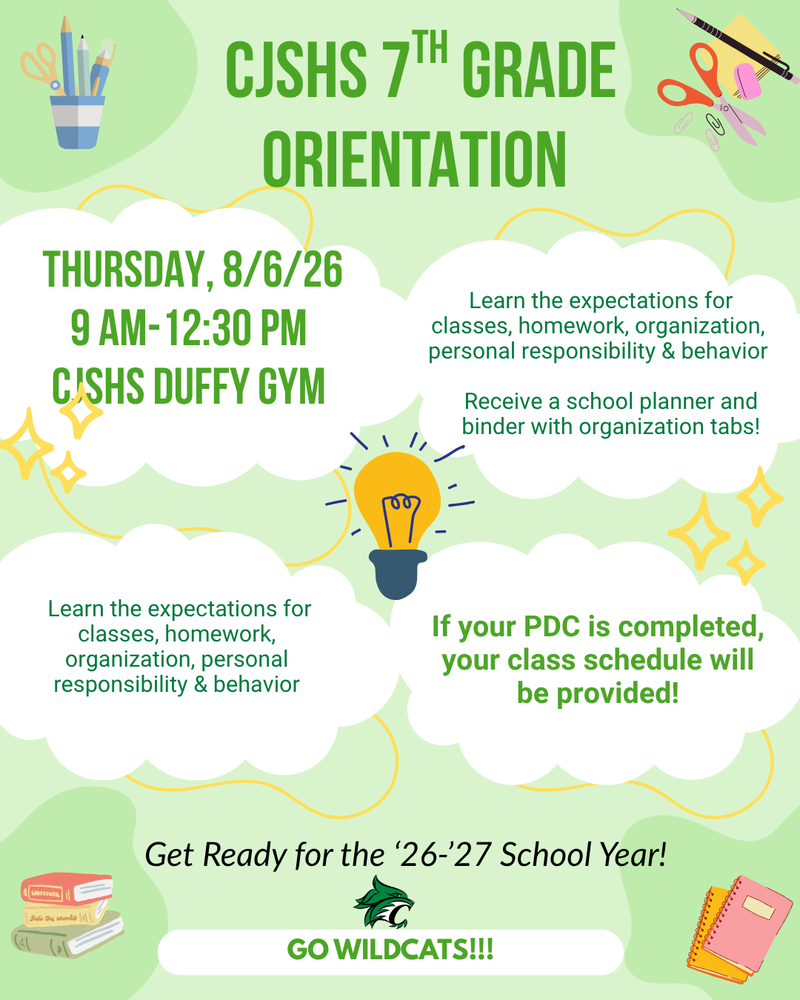 CJSHS 7$^{TH}$ GRADE ORIENTATION

THURSDAY, 8/6/26
9 AM-12:30 PM
CJSHS DUFFY GYM

Learn the expectations for classes, homework, organization, personal responsibility & behavior

Receive a school planner and binder with organization tabs!

Learn the expectations for classes, homework, organization, personal responsibility & behavior

If your PDC is completed, your class schedule will be provided!

Get Ready for the '26-'27 School Year!

GO WILDCATS!!!